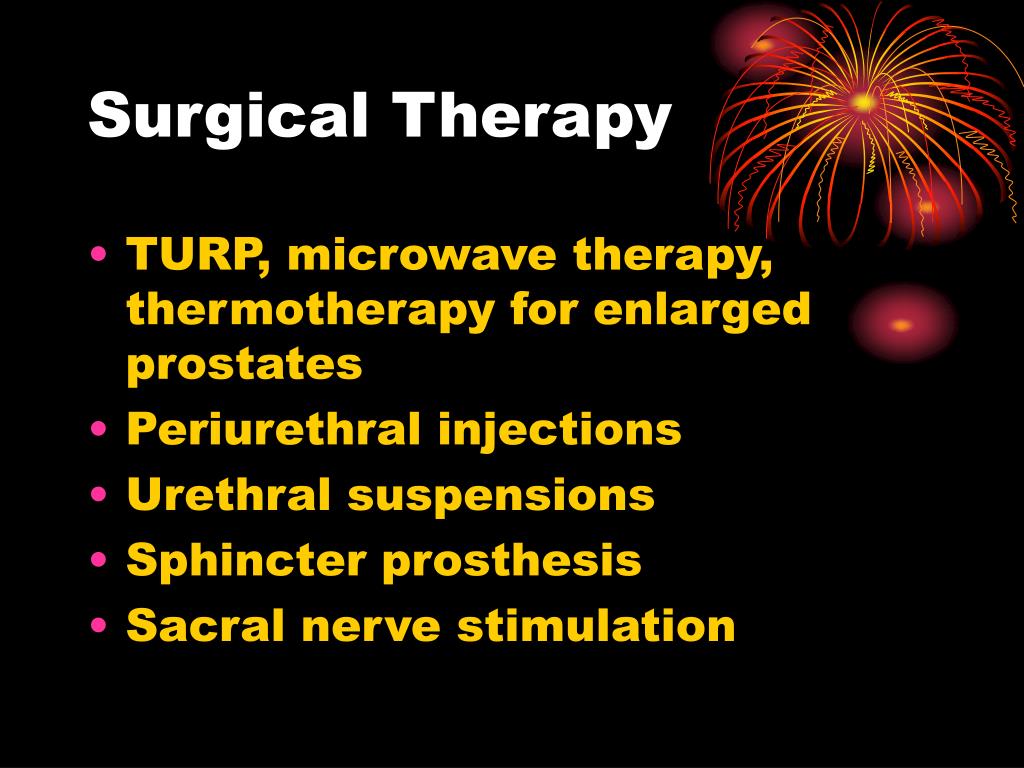 Surgical Therapy

• TURP, microwave therapy, thermotherapy for enlarged prostates
• Periurethral injections
• Urethral suspensions
• Sphincter prosthesis
• Sacral nerve stimulation